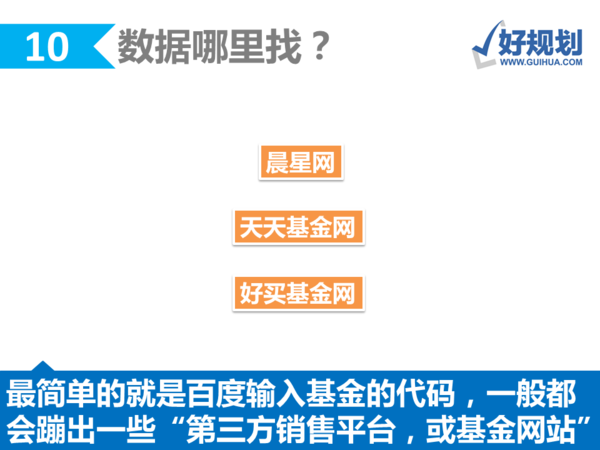 10 数据哪里找？

好规划
WWW.GUIHUA.COM

晨星网

天天基金网

好买基金网

最简单的就是百度输入基金的代码，一般都会蹦出一些“第三方销售平台，或基金网站”